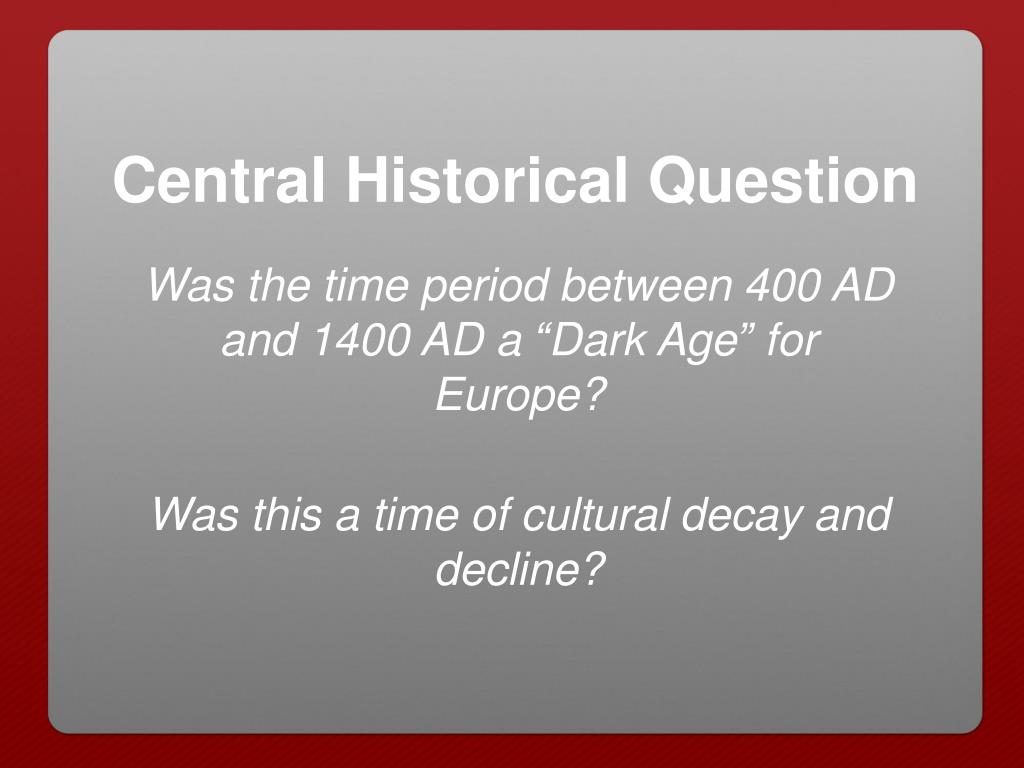 Central Historical Question

Was the time period between 400 AD and 1400 AD a “Dark Age” for Europe?

Was this a time of cultural decay and decline?